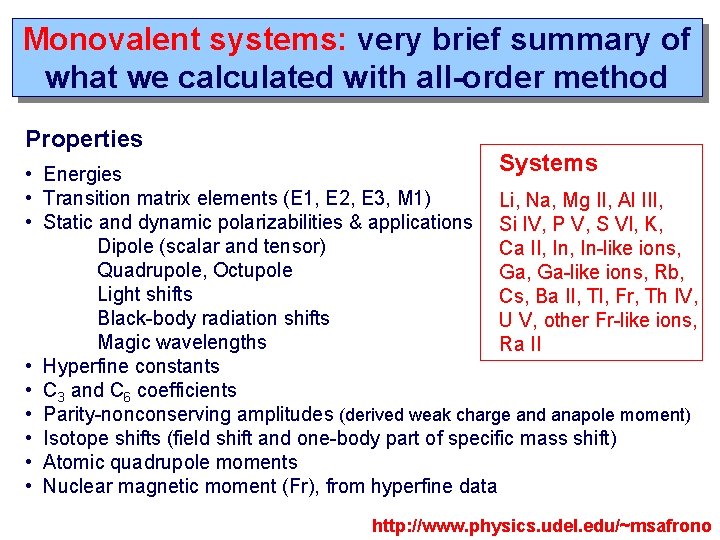 Monovalent systems: very brief summary of what we calculated with all-order method

Properties

• Energies
• Transition matrix elements (E1, E2, E3, M1)
• Static and dynamic polarizabilities & applications
Dipole (scalar and tensor)
Quadrupole, Octupole
Light shifts
Black-body radiation shifts
Magic wavelengths
• Hyperfine constants
• $C_3$ and $C_6$ coefficients
• Parity-nonconserving amplitudes (derived weak charge and anapole moment)
• Isotope shifts (field shift and one-body part of specific mass shift)
• Atomic quadrupole moments
• Nuclear magnetic moment (Fr), from hyperfine data

Systems

Li, Na, Mg II, Al III, Si IV, P V, S VI, K, Ca II, In, In-like ions, Ga, Ga-like ions, Rb, Cs, Ba II, Tl, Fr, Th IV, U V, other Fr-like ions, Ra II

http://www.physics.udel.edu/~msafrono